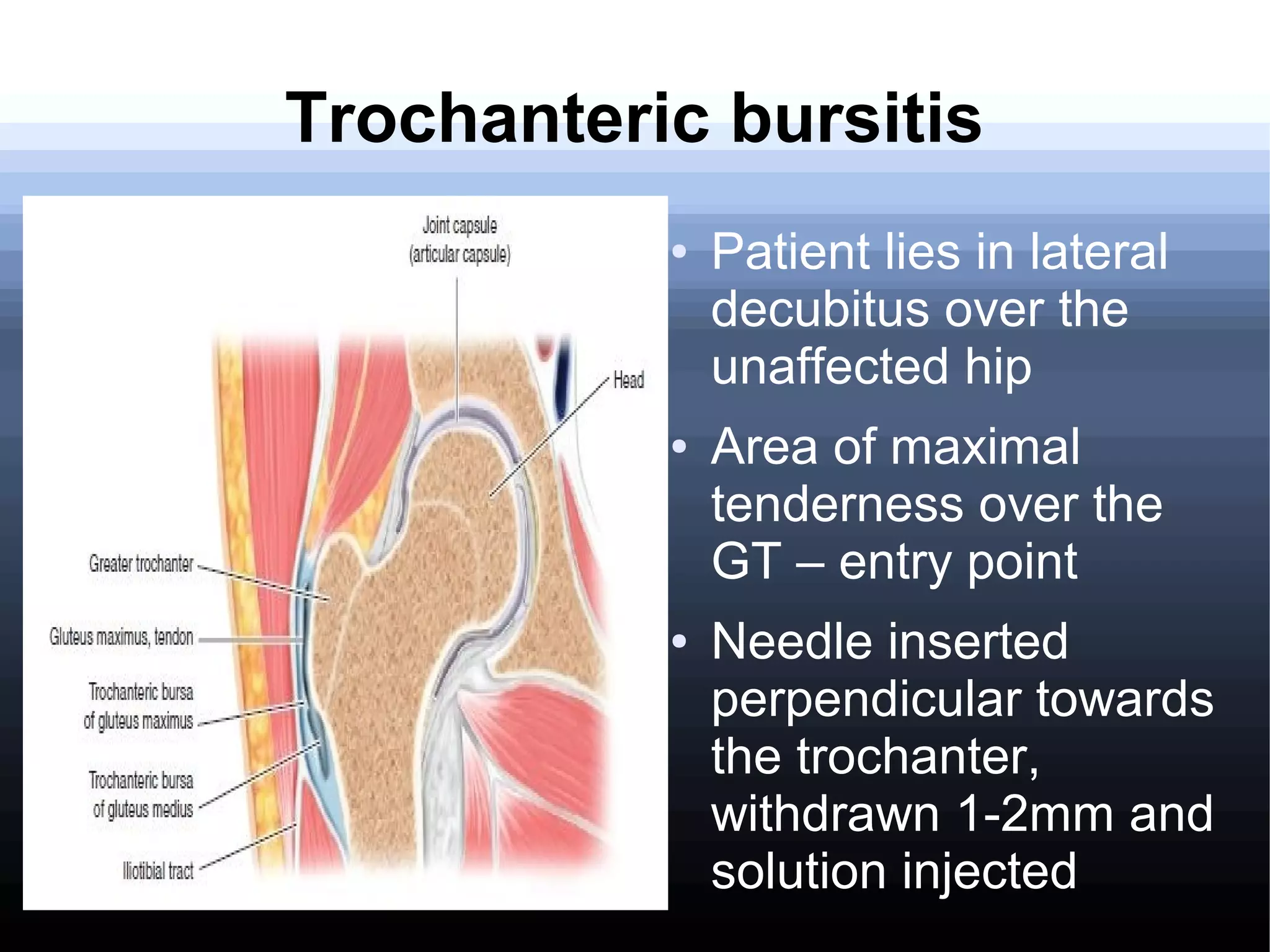 Trochanteric bursitis

Joint capsule (articular capsule)

Head

Greater trochanter

Gluteus maximus, tendon

Trochanteric bursa of gluteus maximus

Trochanteric bursa of gluteus medius

Iliotibial tract

• Patient lies in lateral decubitus over the unaffected hip

• Area of maximal tenderness over the GT – entry point

• Needle inserted perpendicular towards the trochanter, withdrawn 1-2mm and solution injected